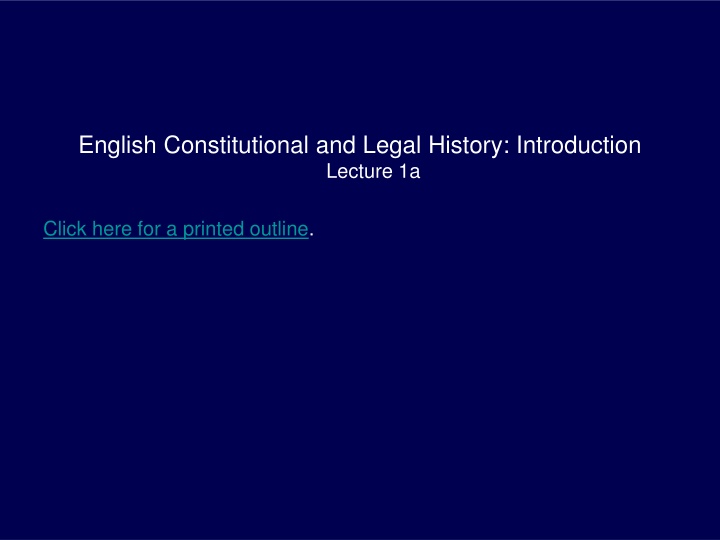 English Constitutional and Legal History: Introduction
Lecture 1a

Click here for a printed outline.